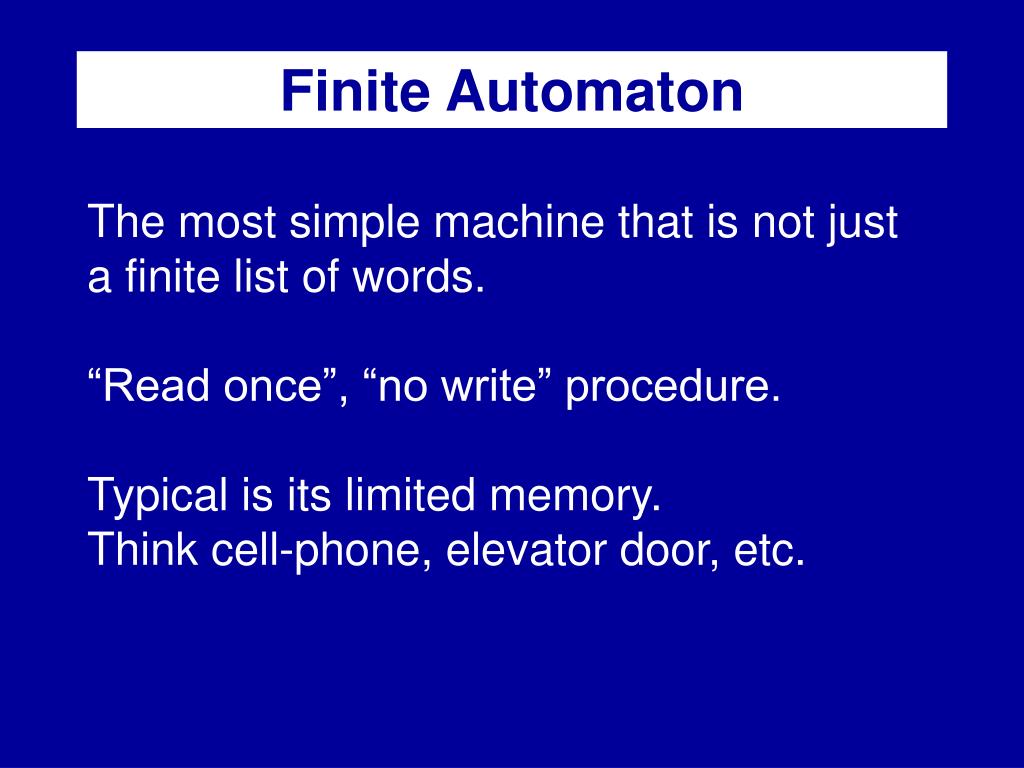 Finite Automaton

The most simple machine that is not just a finite list of words.

“Read once”, “no write” procedure.

Typical is its limited memory.
Think cell-phone, elevator door, etc.